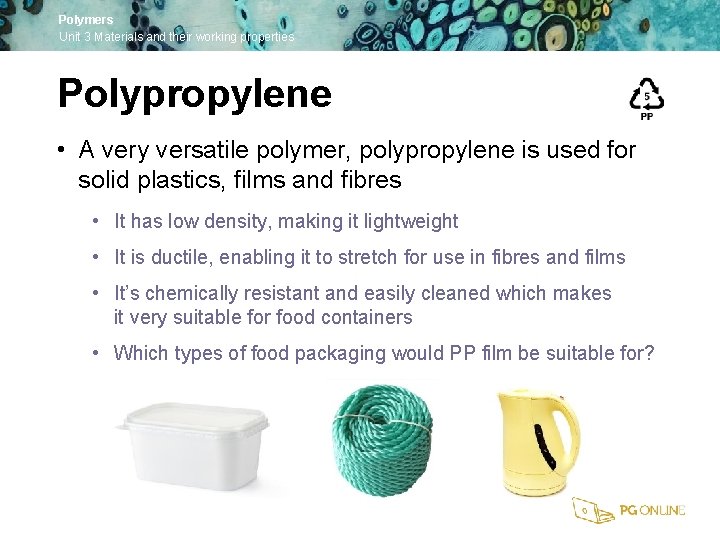 Polymers
Unit 3 Materials and their working properties

Polypropylene

5
PP

• A very versatile polymer, polypropylene is used for solid plastics, films and fibres

• It has low density, making it lightweight
• It is ductile, enabling it to stretch for use in fibres and films
• It's chemically resistant and easily cleaned which makes it very suitable for food containers
• Which types of food packaging would PP film be suitable for?

PG ONLINE